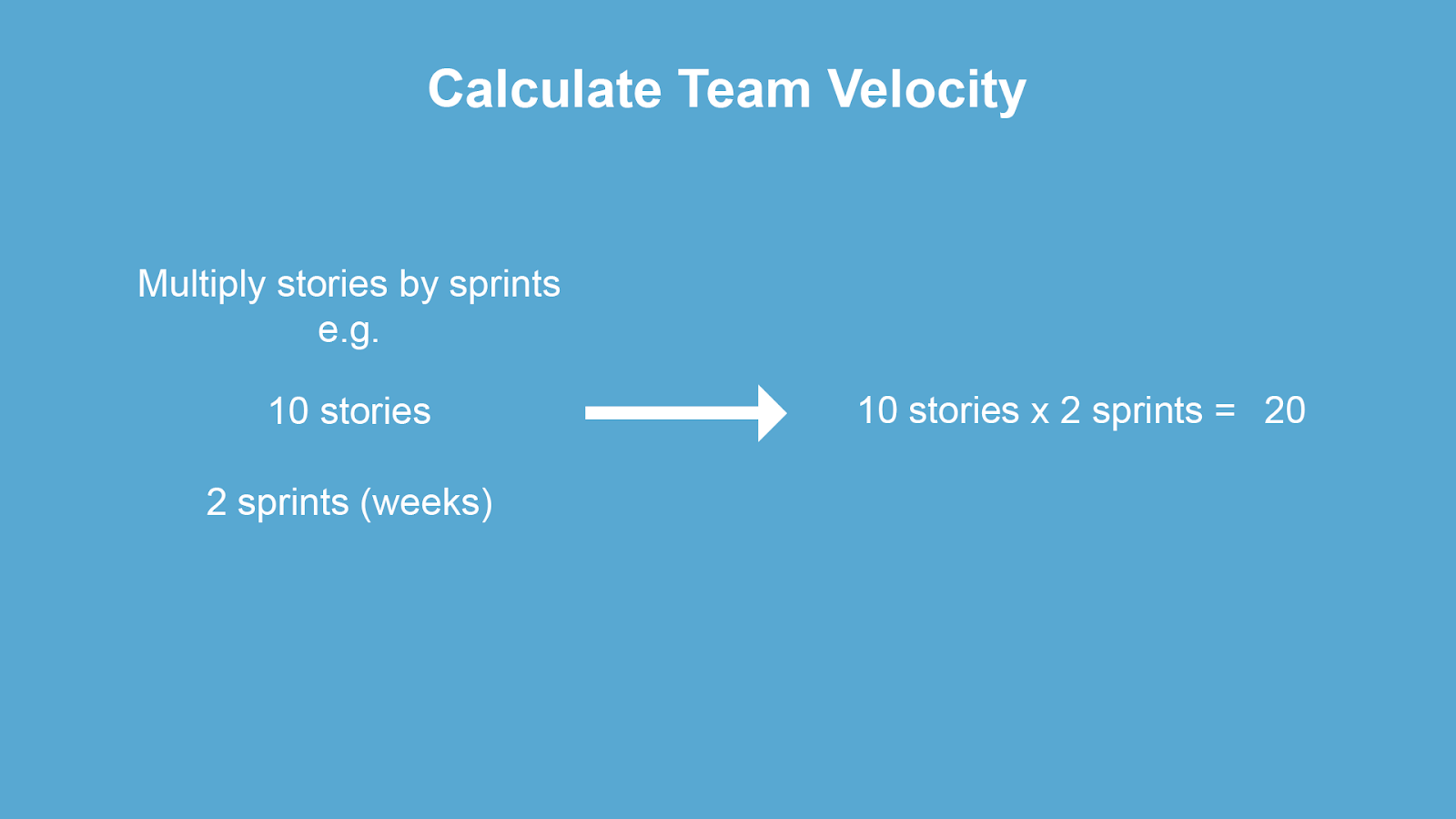 Calculate Team Velocity

Multiply stories by sprints
e.g.

10 stories

2 sprints (weeks)

10 stories x 2 sprints = 20